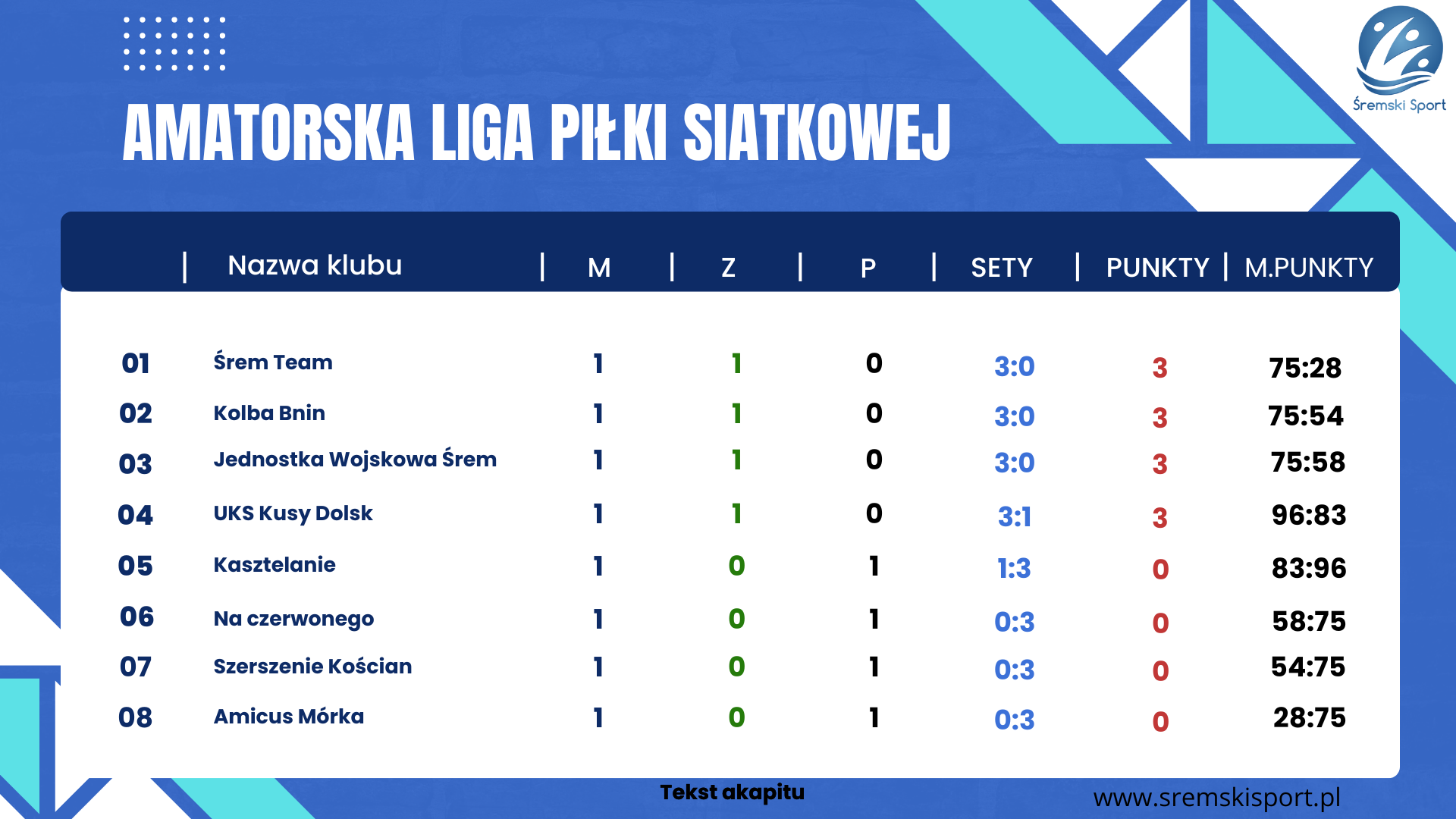 Śremski Sport

AMATORSKA LIGA PIŁKI SIATKOWEJ

| | Nazwa klubu | M | Z | P | SETY | PUNKTY | M.PUNKTY |
|---|---|---|---|---|---|---|---|
| 01 | Śrem Team | 1 | 1 | 0 | 3:0 | 3 | 75:28 |
| 02 | Kolba Bnin | 1 | 1 | 0 | 3:0 | 3 | 75:54 |
| 03 | Jednostka Wojskowa Śrem | 1 | 1 | 0 | 3:0 | 3 | 75:58 |
| 04 | UKS Kusy Dolsk | 1 | 1 | 0 | 3:1 | 3 | 96:83 |
| 05 | Kasztelanie | 1 | 0 | 1 | 1:3 | 0 | 83:96 |
| 06 | Na czerwonego | 1 | 0 | 1 | 0:3 | 0 | 58:75 |
| 07 | Szerszenie Kościan | 1 | 0 | 1 | 0:3 | 0 | 54:75 |
| 08 | Amicus Mórka | 1 | 0 | 1 | 0:3 | 0 | 28:75 |

Tekst akapitu

www.sremskisport.pl